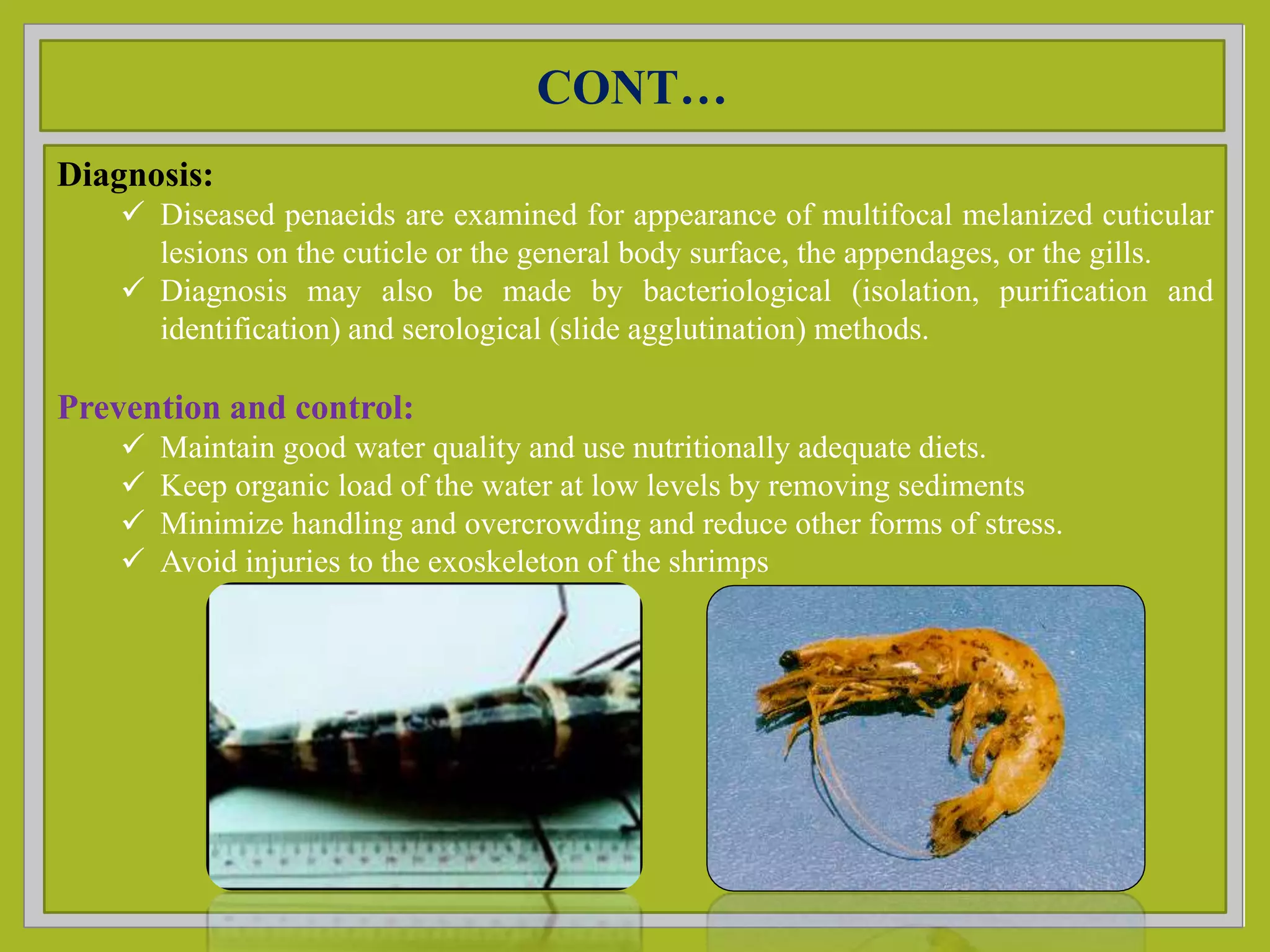 CONT…

Diagnosis:

✓ Diseased penaeids are examined for appearance of multifocal melanized cuticular lesions on the cuticle or the general body surface, the appendages, or the gills.

✓ Diagnosis may also be made by bacteriological (isolation, purification and identification) and serological (slide agglutination) methods.

Prevention and control:

✓ Maintain good water quality and use nutritionally adequate diets.

✓ Keep organic load of the water at low levels by removing sediments

✓ Minimize handling and overcrowding and reduce other forms of stress.

✓ Avoid injuries to the exoskeleton of the shrimps